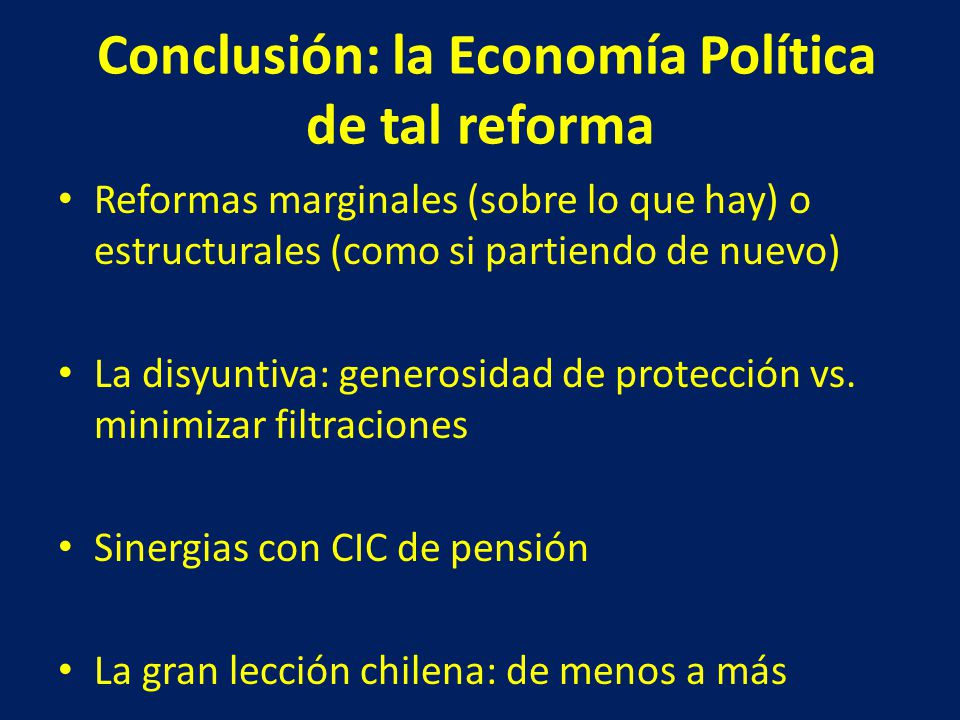 Conclusión: la Economía Política de tal reforma

• Reformas marginales (sobre lo que hay) o estructurales (como si partiendo de nuevo)

• La disyuntiva: generosidad de protección vs. minimizar filtraciones

• Sinergias con CIC de pensión

• La gran lección chilena: de menos a más